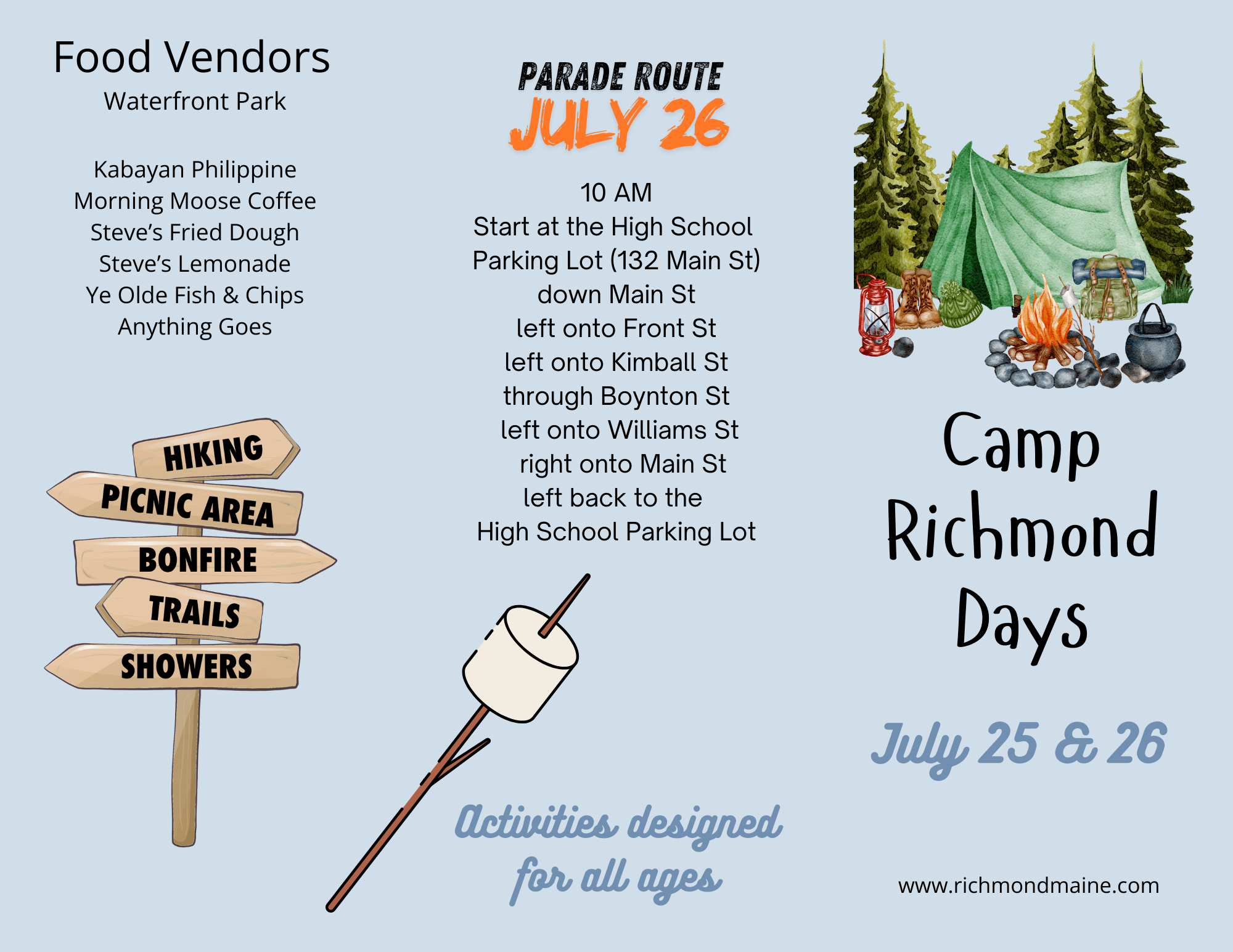 Food Vendors
Waterfront Park

Kabayan Philippine
Morning Moose Coffee
Steve's Fried Dough
Steve's Lemonade
Ye Olde Fish & Chips
Anything Goes

HIKING
PICNIC AREA
BONFIRE
TRAILS
SHOWERS

PARADE ROUTE
JULY 26

10 AM
Start at the High School Parking Lot (132 Main St)
down Main St
left onto Front St
left onto Kimball St
through Boynton St
left onto Williams St
right onto Main St
left back to the
High School Parking Lot

Activities designed for all ages

Camp Richmond Days

July 25 & 26

www.richmondmaine.com